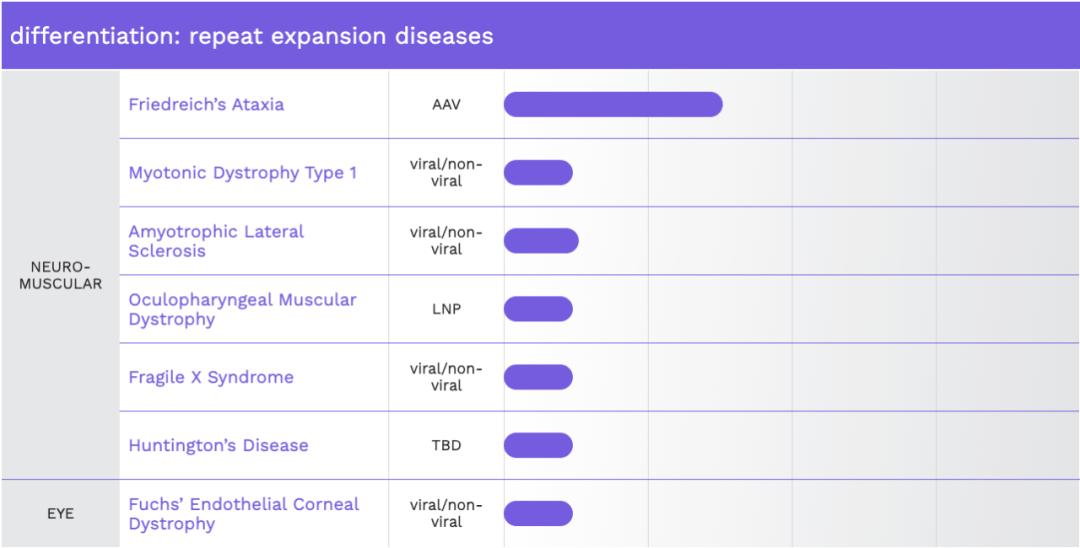 differentiation: repeat expansion diseases

| | | |
|---|---|---|
| NEURO-MUSCULAR | Friedreich's Ataxia | AAV |
| | Myotonic Dystrophy Type 1 | viral/non-viral |
| | Amyotrophic Lateral Sclerosis | viral/non-viral |
| | Oculopharyngeal Muscular Dystrophy | LNP |
| | Fragile X Syndrome | viral/non-viral |
| | Huntington's Disease | TBD |
| EYE | Fuchs' Endothelial Corneal Dystrophy | viral/non-viral |